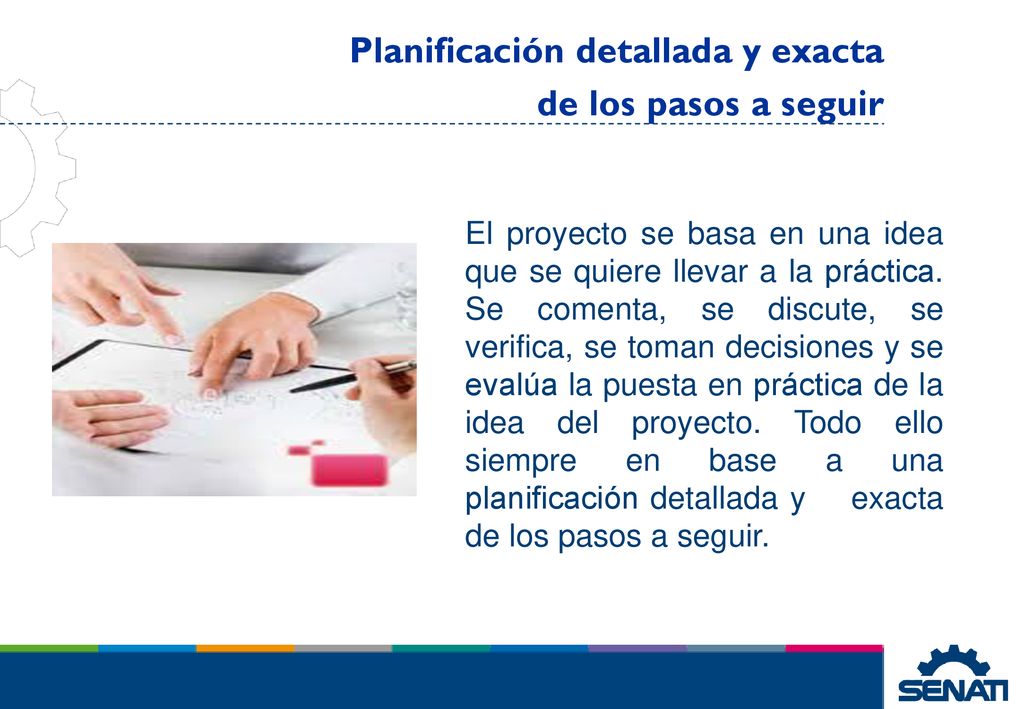 Planificación detallada y exacta de los pasos a seguir

El proyecto se basa en una idea que se quiere llevar a la práctica. Se comenta, se discute, se verifica, se toman decisiones y se evalúa la puesta en práctica de la idea del proyecto. Todo ello siempre en base a una planificación detallada y exacta de los pasos a seguir.

SENATI